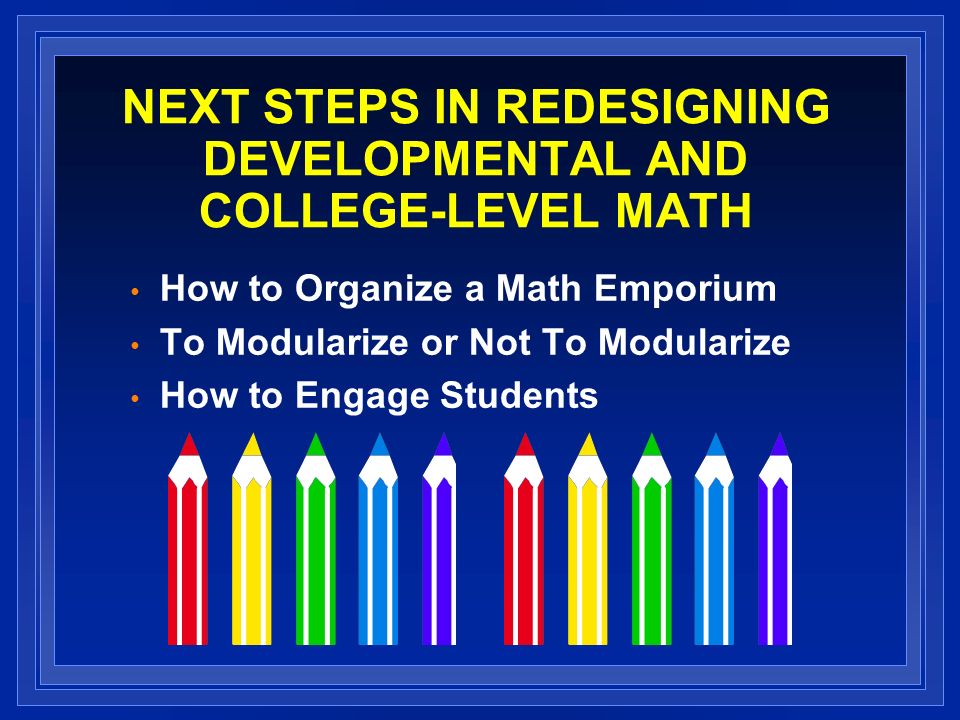 NEXT STEPS IN REDESIGNING DEVELOPMENTAL AND COLLEGE-LEVEL MATH

• How to Organize a Math Emporium
• To Modularize or Not To Modularize
• How to Engage Students